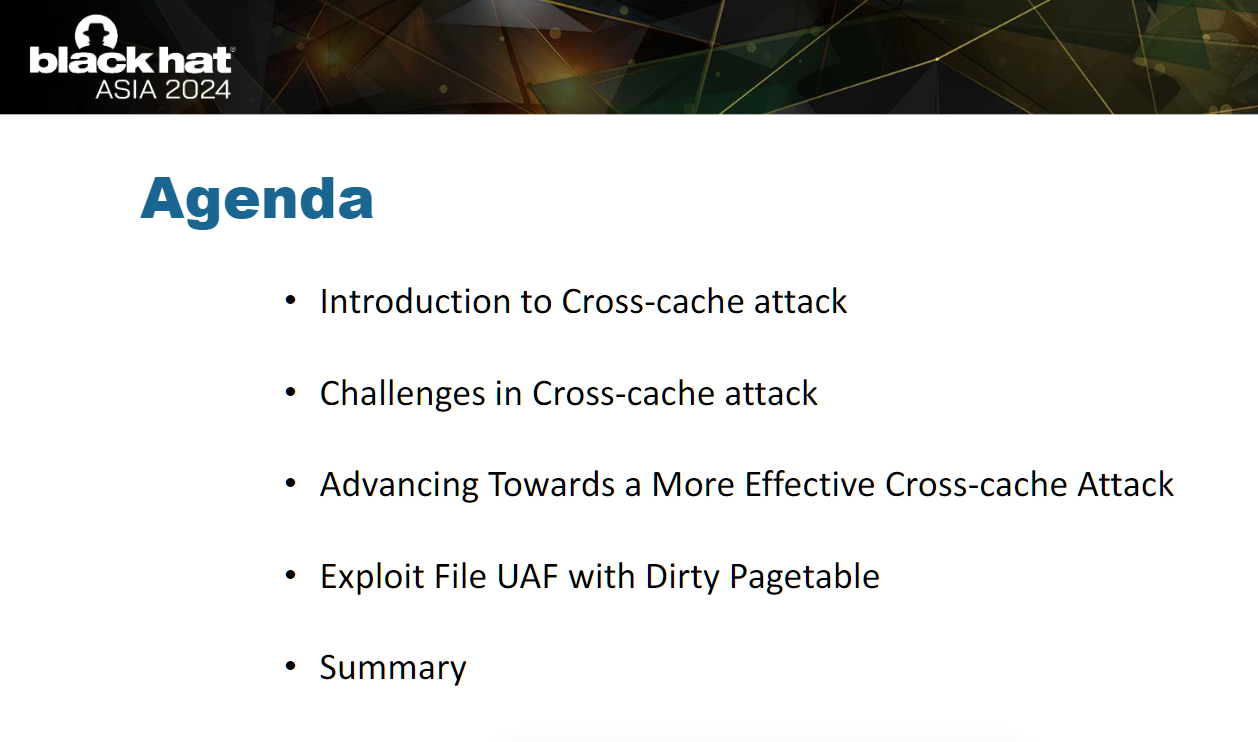 black hat
ASIA 2024

Agenda

• Introduction to Cross-cache attack

• Challenges in Cross-cache attack

• Advancing Towards a More Effective Cross-cache Attack

• Exploit File UAF with Dirty Pagetable

• Summary